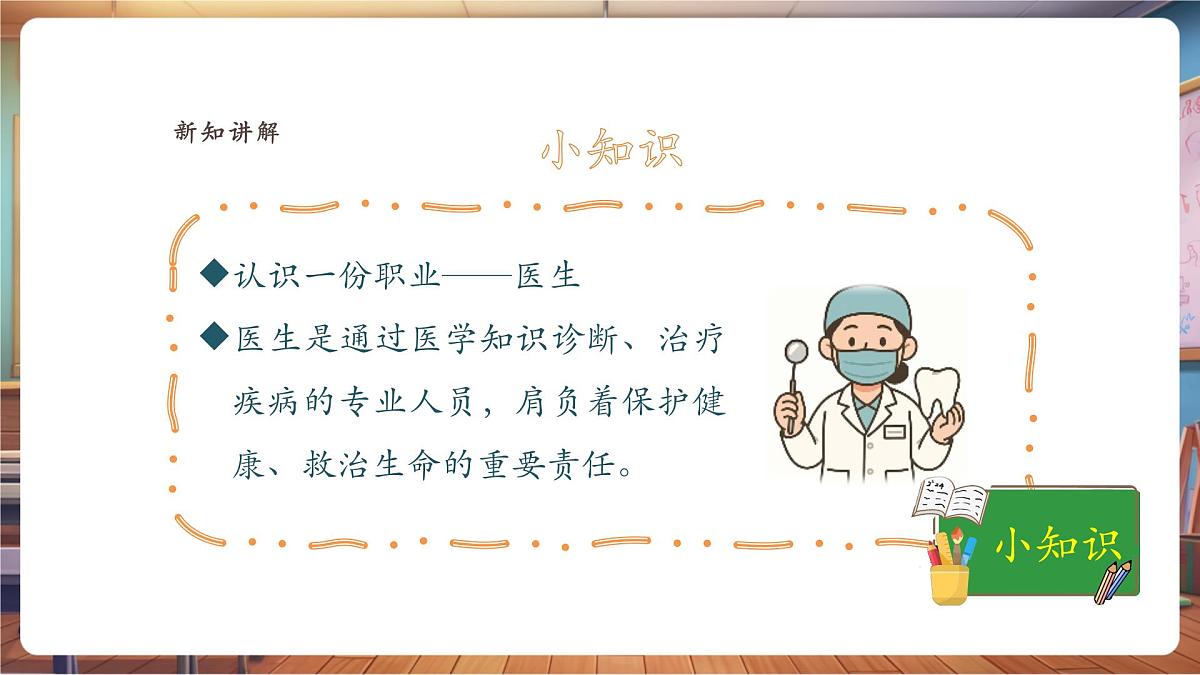 新知讲解

小知识

◆认识一份职业——医生

◆医生是通过医学知识诊断、治疗疾病的专业人员，肩负着保护健康、救治生命的重要责任。

小知识